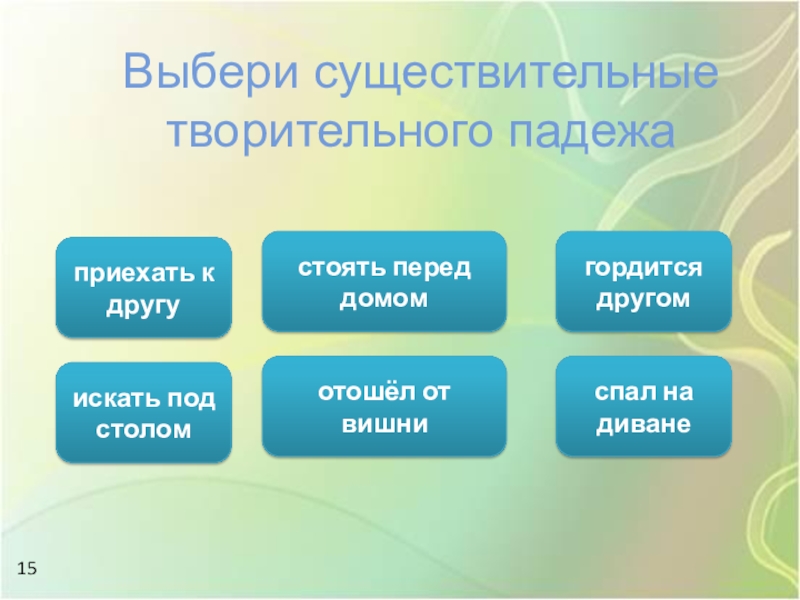 Выбери существительные творительного падежа

приехать к другу

стоять перед домом

гордится другом

искать под столом

отошёл от вишни

спал на диване

15